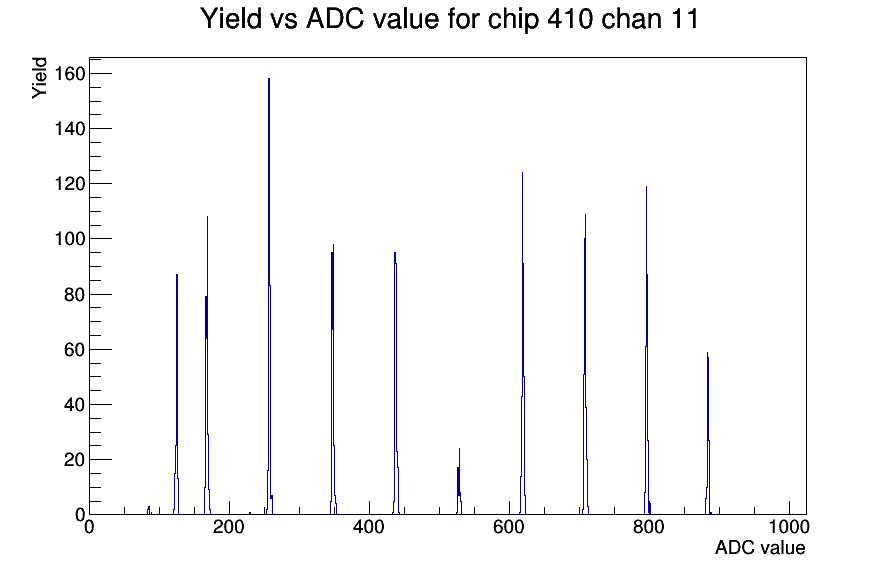 Yield vs ADC value for chip 410 chan 11

Yield

160
140
120
100
80
60
40
20
0

0
200
400
600
800
1000

ADC value